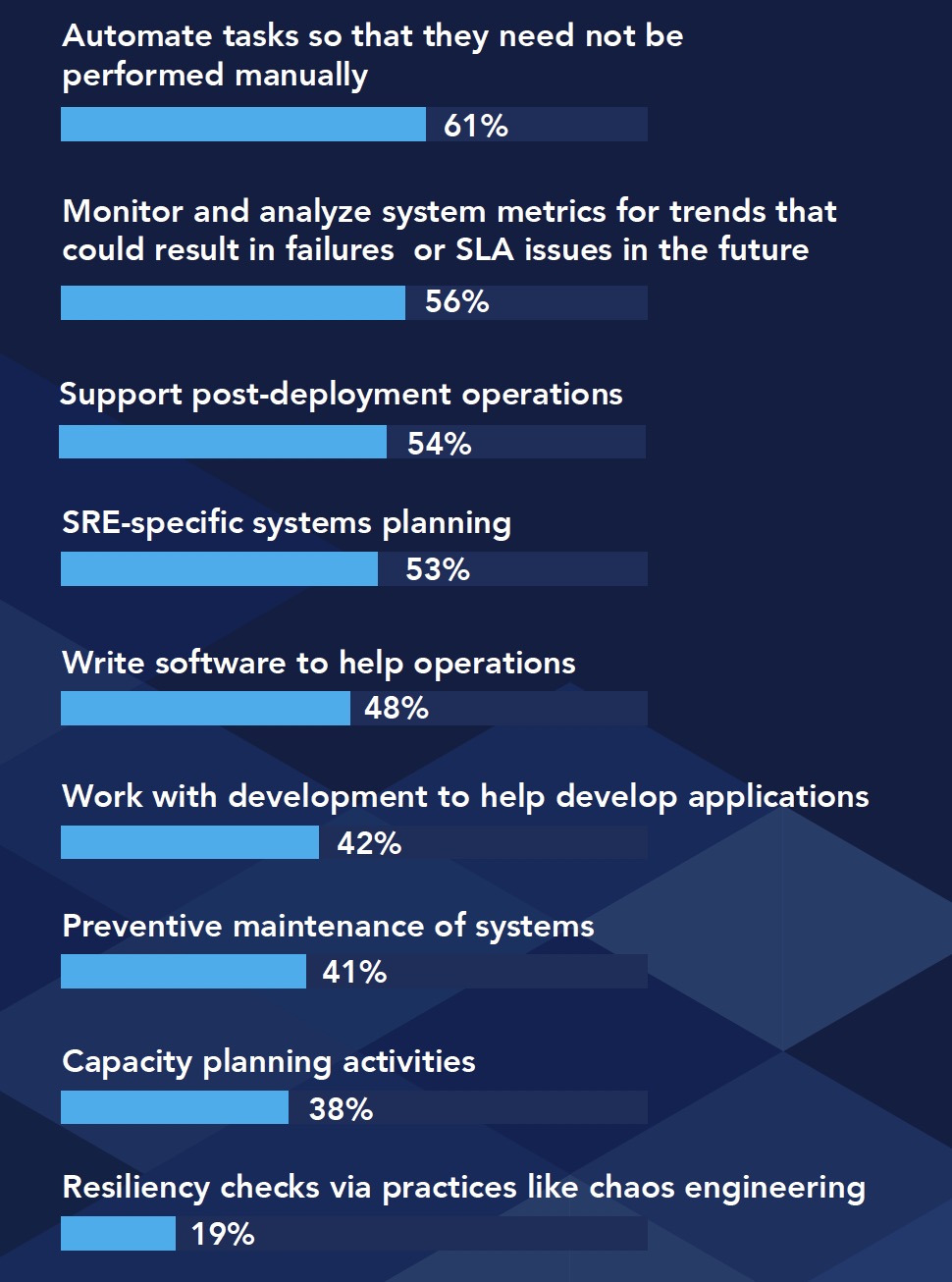 Automate tasks so that they need not be performed manually

61%

Monitor and analyze system metrics for trends that could result in failures or SLA issues in the future

56%

Support post-deployment operations

54%

SRE-specific systems planning

53%

Write software to help operations

48%

Work with development to help develop applications

42%

Preventive maintenance of systems

41%

Capacity planning activities

38%

Resiliency checks via practices like chaos engineering

19%